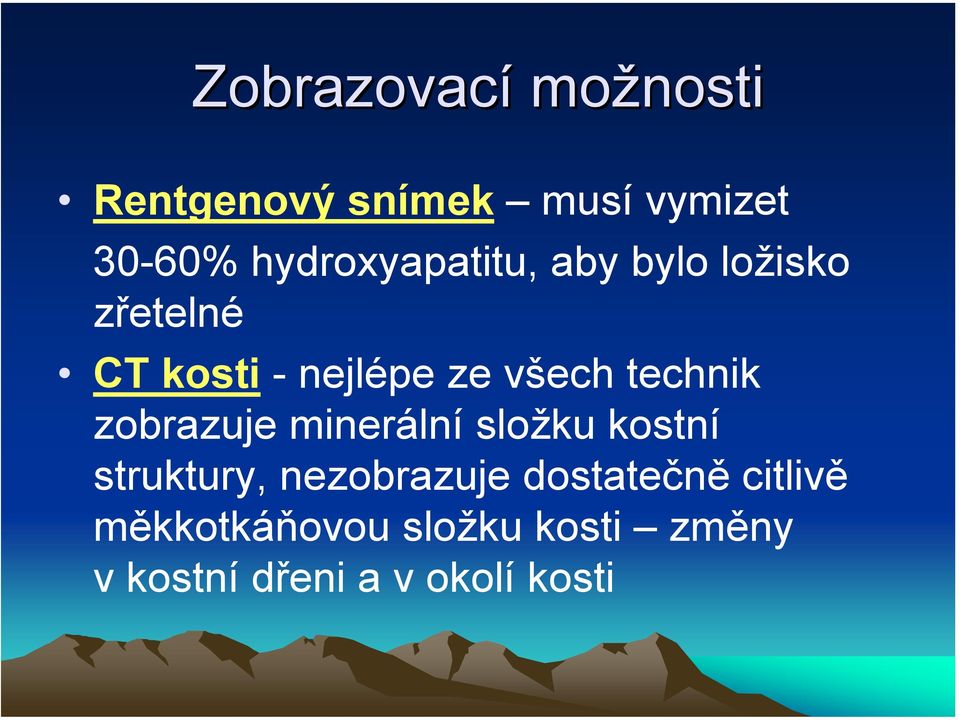 Zobrazovací možnosti

• Rentgenový snímek – musí vymizet 30-60% hydroxyapatitu, aby bylo ložisko zřetelné

• CT kosti - nejlépe ze všech technik zobrazuje minerální složku kostní struktury, nezobrazuje dostatečně citlivě měkkotkáňovou složku kosti – změny v kostní dřeni a v okolí kosti